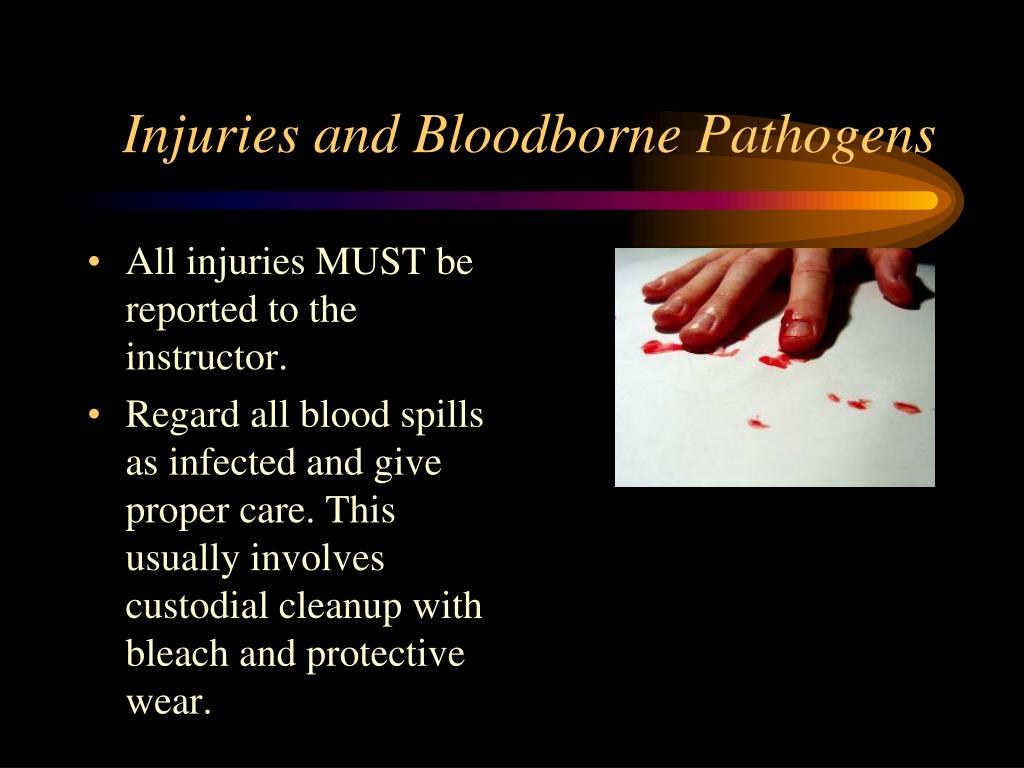 Injuries and Bloodborne Pathogens

• All injuries MUST be reported to the instructor.

• Regard all blood spills as infected and give proper care. This usually involves custodial cleanup with bleach and protective wear.